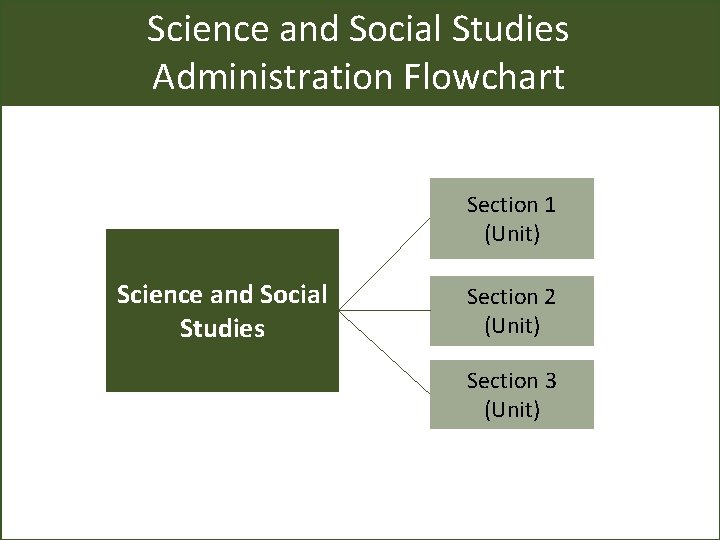 Science and Social Studies Administration Flowchart

Science and Social Studies

Section 1 (Unit)

Section 2 (Unit)

Section 3 (Unit)